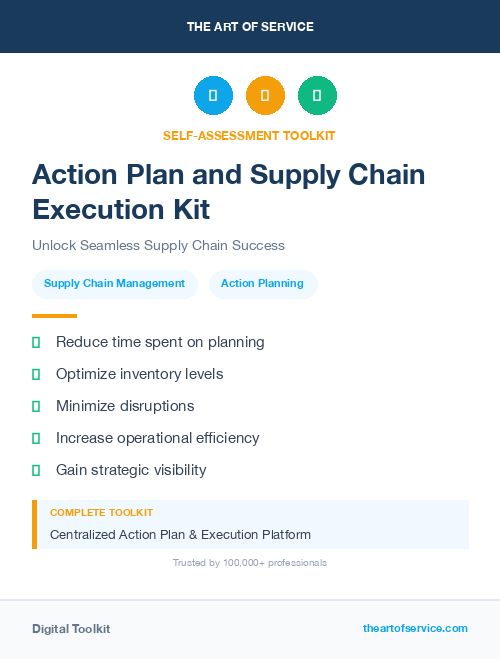 THE ART OF SERVICE

SELF-ASSESSMENT TOOLKIT

Action Plan and Supply Chain Execution Kit

Unlock Seamless Supply Chain Success

Supply Chain Management

Action Planning

Reduce time spent on planning

Optimize inventory levels

Minimize disruptions

Increase operational efficiency

Gain strategic visibility

COMPLETE TOOLKIT

Centralized Action Plan & Execution Platform

Trusted by 100,000+ professionals

Digital Toolkit

theartofservice.com